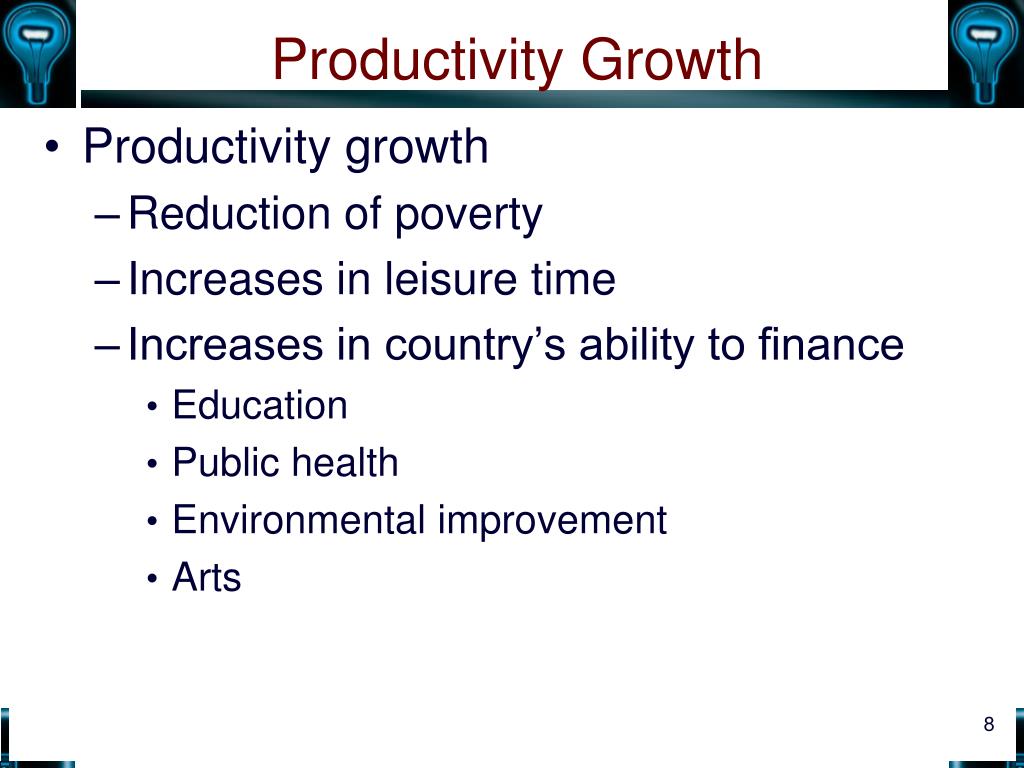 Productivity Growth

• Productivity growth
– Reduction of poverty
– Increases in leisure time
– Increases in country’s ability to finance
• Education
• Public health
• Environmental improvement
• Arts

8